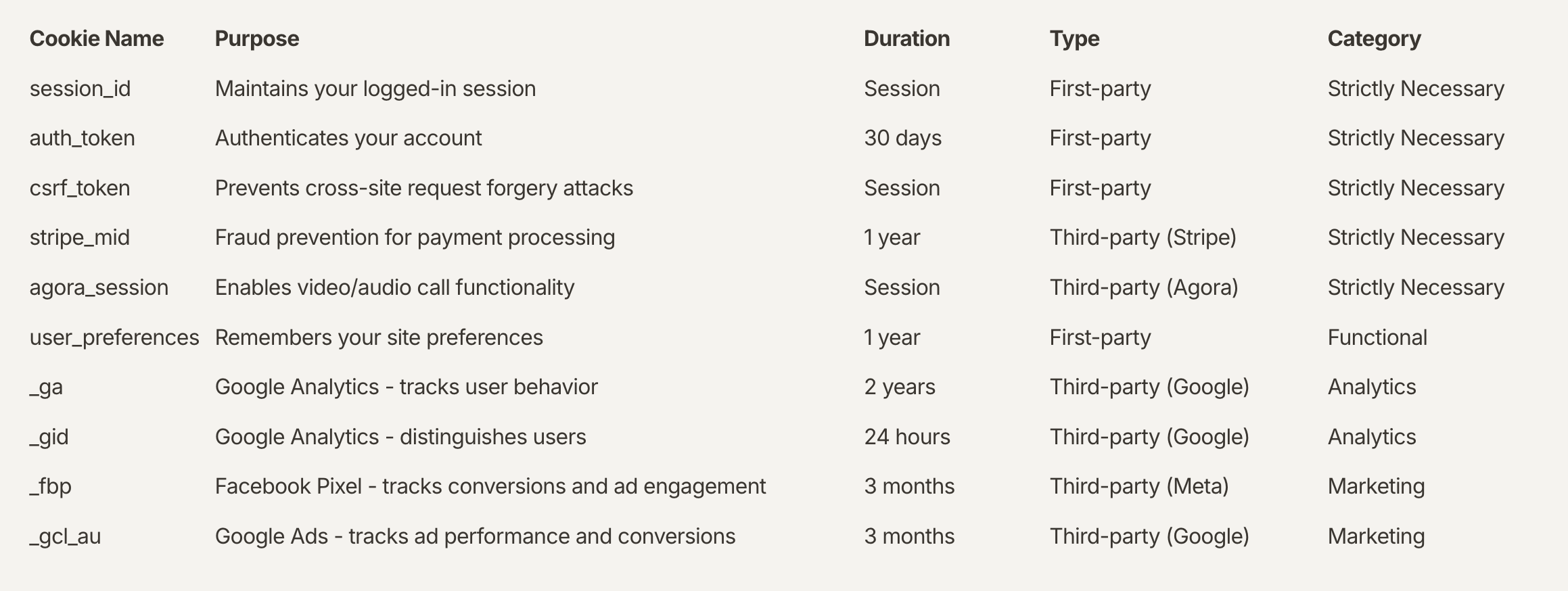 | Cookie Name | Purpose | Duration | Type | Category |
|---|---|---|---|---|
| session_id | Maintains your logged-in session | Session | First-party | Strictly Necessary |
| auth_token | Authenticates your account | 30 days | First-party | Strictly Necessary |
| csrf_token | Prevents cross-site request forgery attacks | Session | First-party | Strictly Necessary |
| stripe_mid | Fraud prevention for payment processing | 1 year | Third-party (Stripe) | Strictly Necessary |
| agora_session | Enables video/audio call functionality | Session | Third-party (Agora) | Strictly Necessary |
| user_preferences | Remembers your site preferences | 1 year | First-party | Functional |
| _ga | Google Analytics - tracks user behavior | 2 years | Third-party (Google) | Analytics |
| _gid | Google Analytics - distinguishes users | 24 hours | Third-party (Google) | Analytics |
| _fbp | Facebook Pixel - tracks conversions and ad engagement | 3 months | Third-party (Meta) | Marketing |
| _gcl_au | Google Ads - tracks ad performance and conversions | 3 months | Third-party (Google) | Marketing |